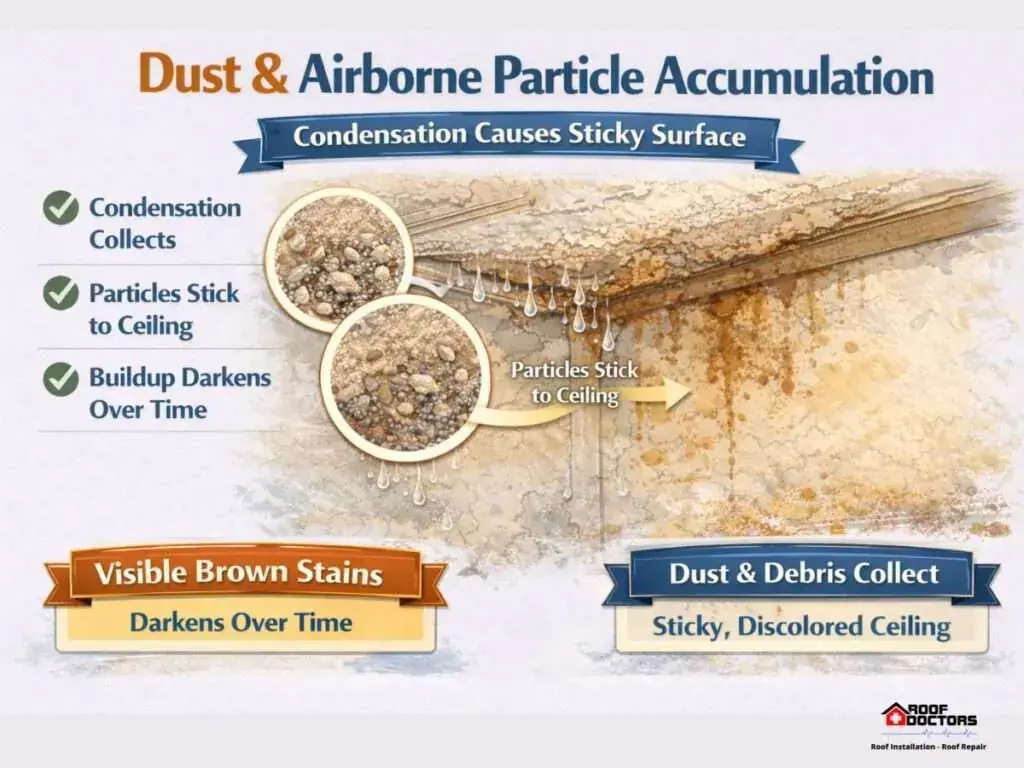 Dust & Airborne Particle Accumulation

Condensation Causes Sticky Surface

Condensation Collects

Particles Stick to Ceiling

Buildup Darkens Over Time

Particles Stick to Ceiling

Visible Brown Stains

Darkens Over Time

Dust & Debris Collect

Sticky, Discolored Ceiling

ROOF DOCTORS

Roof Installation - Roof Repair